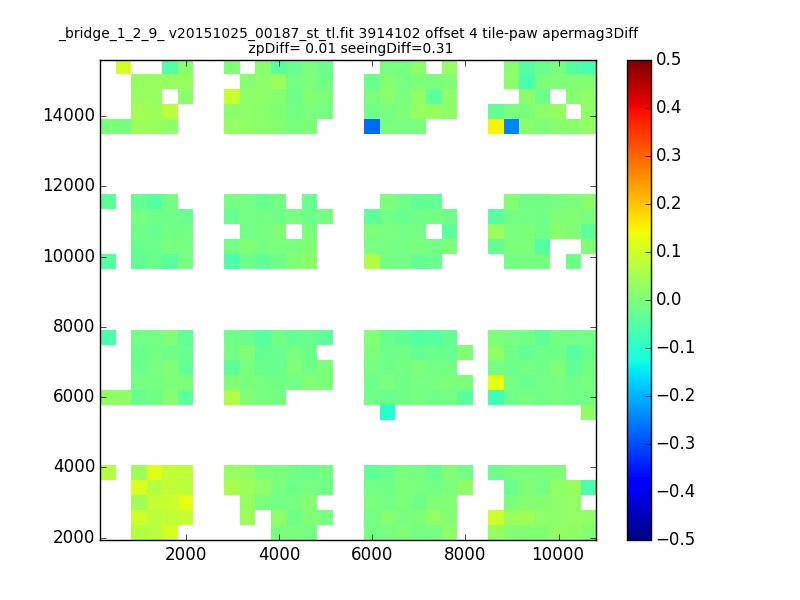 _bridge_1_2_9_ v20151025_00187_st_tl.fit 3914102 offset 4 tile-paw apermag3Diff
zpDiff= 0.01 seeingDiff=0.31

14000
12000
10000
8000
6000
4000
2000

2000
4000
6000
8000
10000

0.5
0.4
0.3
0.2
0.1
0.0
−0.1
−0.2
−0.3
−0.4
−0.5